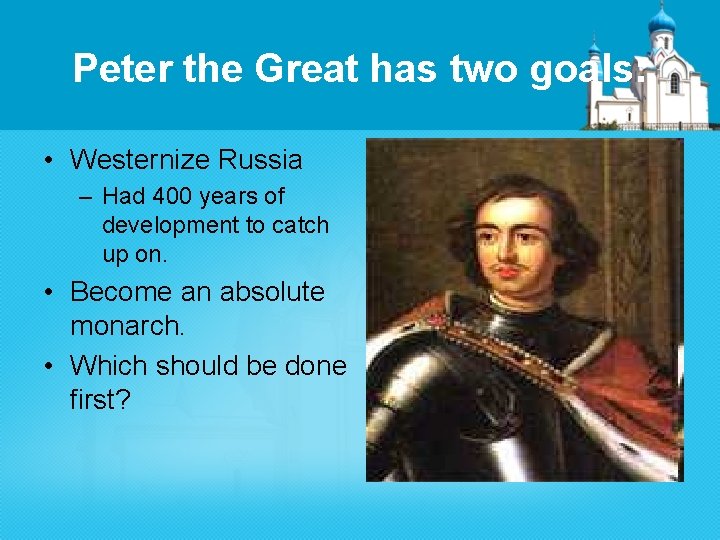 Peter the Great has two goals.

• Westernize Russia
 – Had 400 years of development to catch up on.
• Become an absolute monarch.
• Which should be done first?